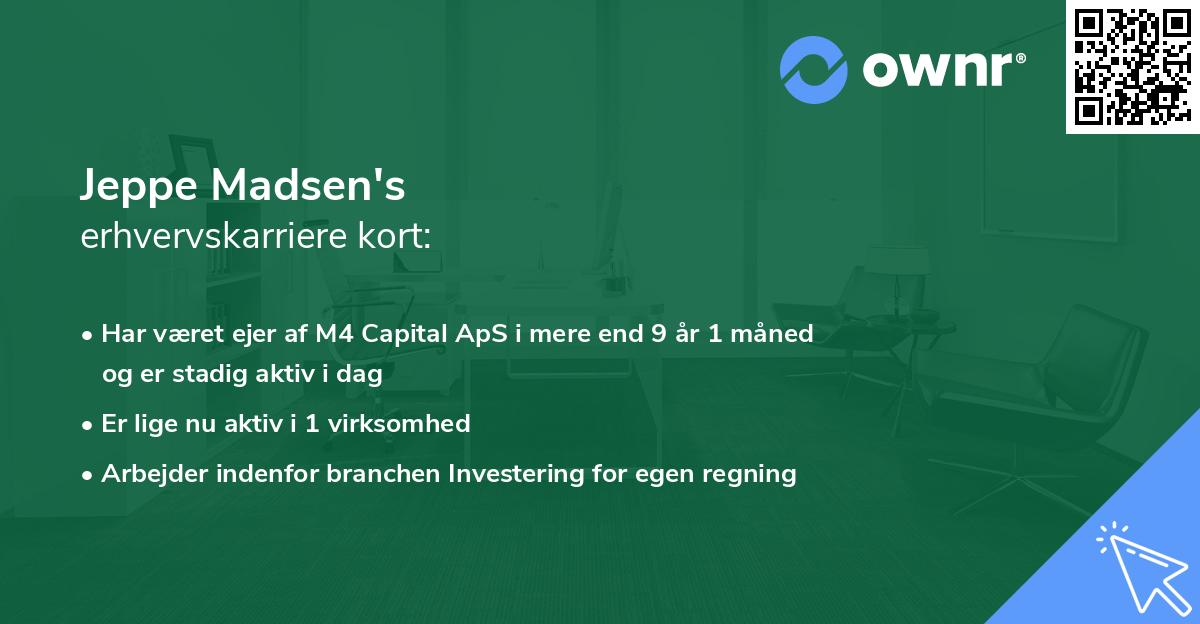 ownr®

Jeppe Madsen's
erhvervskarriere kort:

• Har været ejer af M4 Capital ApS i mere end 9 år 1 måned og er stadig aktiv i dag

• Er lige nu aktiv i 1 virksomhed

• Arbejder indenfor branchen Investering for egen regning